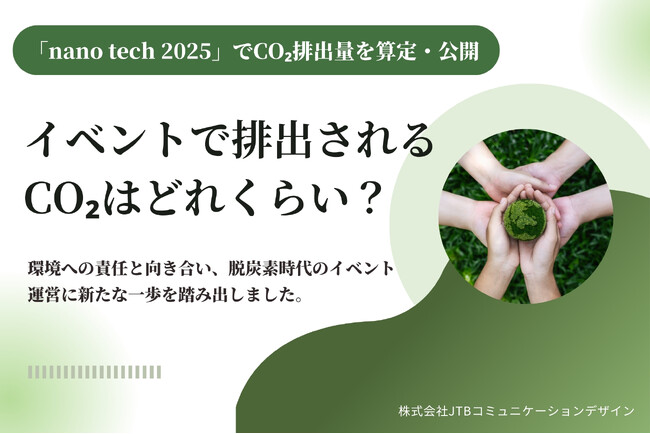 「nano tech 2025」で$CO_2$排出量を算定・公開

イベントで排出される$CO_2$はどれくらい？

環境への責任と向き合い、脱炭素時代のイベント運営に新たな一歩を踏み出しました。

株式会社JTBコミュニケーションデザイン